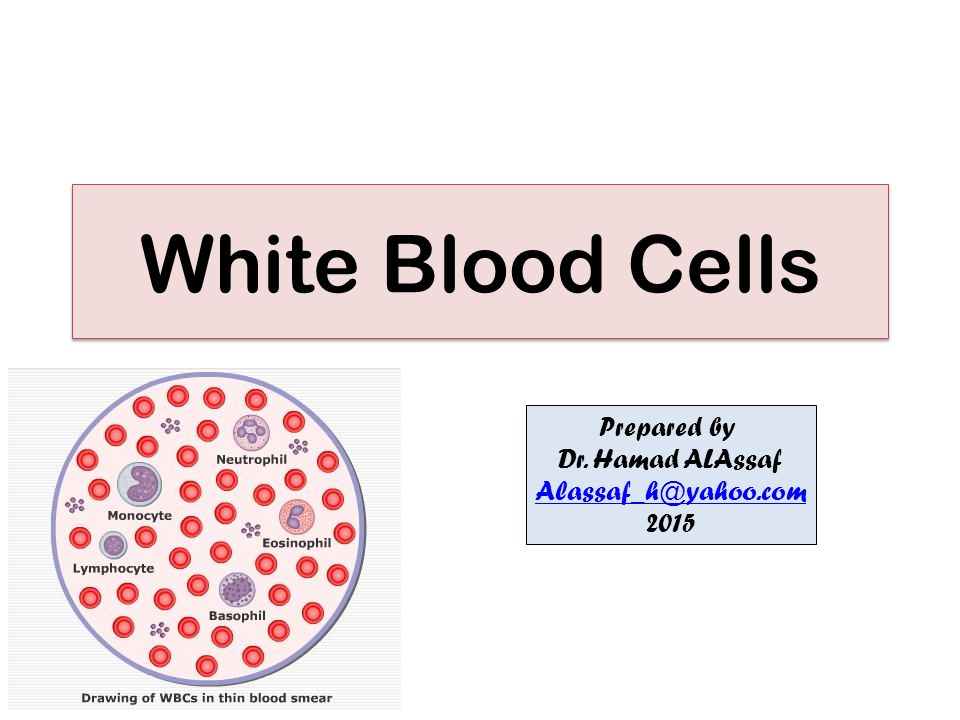 White Blood Cells

Neutrophil
Monocyte
Eosinophil
Lymphocyte
Basophil
Drawing of WBCs in thin blood smear

Prepared by
Dr. Hamad ALAssaf
Alassaf_h@yahoo.com
2015